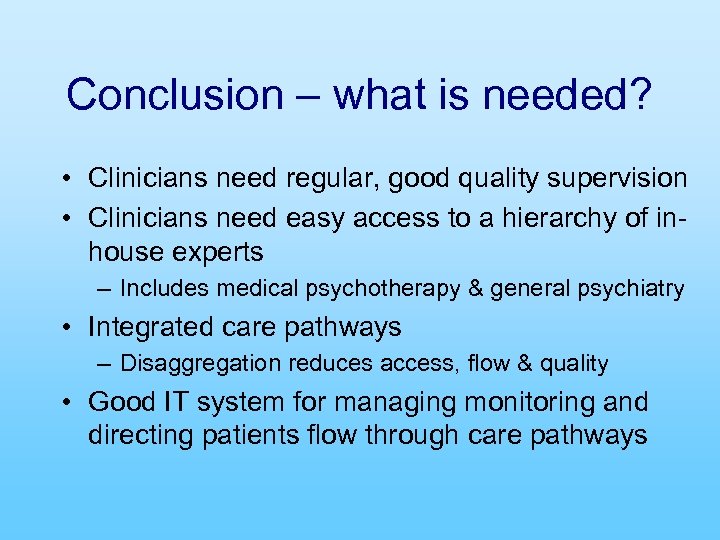 Conclusion – what is needed?

• Clinicians need regular, good quality supervision
• Clinicians need easy access to a hierarchy of in-house experts
– Includes medical psychotherapy & general psychiatry
• Integrated care pathways
– Disaggregation reduces access, flow & quality
• Good IT system for managing monitoring and directing patients flow through care pathways